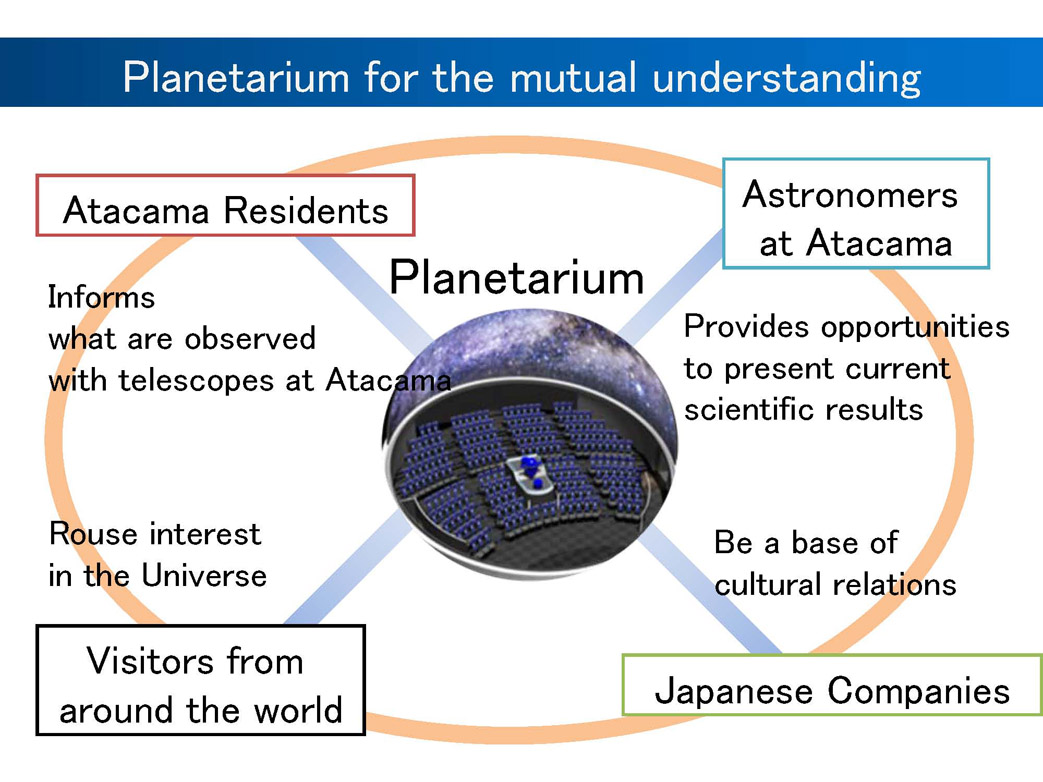 Planetarium for the mutual understanding

Atacama Residents

Astronomers at Atacama

Planetarium

Informs
what are observed
with telescopes at Atacama

Provides opportunities
to present current
scientific results

Rouse interest
in the Universe

Be a base of
cultural relations

Visitors from
around the world

Japanese Companies